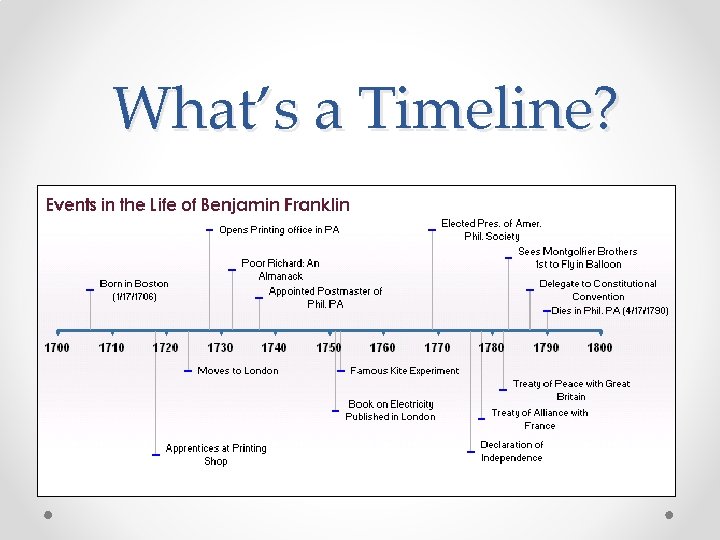 What's a Timeline?

Events in the Life of Benjamin Franklin

Born in Boston (1/17/1706)

Opens Printing office in PA

Poor Richard: An Almanack

Appointed Postmaster of Phil. PA

Elected Pres. of Amer. Phil. Society

Sees Montgolfier Brothers 1st to Fly in Balloon

Delegate to Constitutional Convention

Dies in Phil. PA (4/17/1790)

1700 1710 1720 1730 1740 1750 1760 1770 1780 1790 1800

Moves to London

Apprentices at Printing Shop

Famous Kite Experiment

Book on Electricity Published in London

Treaty of Peace with Great Britain

Treaty of Alliance with France

Declaration of Independence